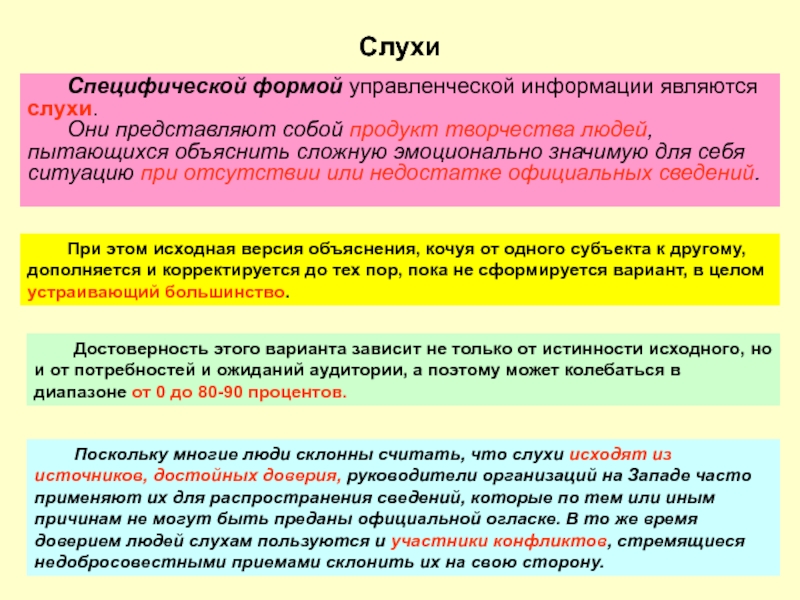 Слухи

Специфической формой управленческой информации являются слухи.

Они представляют собой продукт творчества людей, пытающихся объяснить сложную эмоционально значимую для себя ситуацию при отсутствии или недостатке официальных сведений.

При этом исходная версия объяснения, кочуя от одного субъекта к другому, дополняется и корректируется до тех пор, пока не сформируется вариант, в целом устраивающий большинство.

Достоверность этого варианта зависит не только от истинности исходного, но и от потребностей и ожиданий аудитории, а поэтому может колебаться в диапазоне от 0 до 80-90 процентов.

Поскольку многие люди склонны считать, что слухи исходят из источников, достойных доверия, руководители организаций на Западе часто применяют их для распространения сведений, которые по тем или иным причинам не могут быть преданы официальной огласке. В то же время доверием людей слухам пользуются и участники конфликтов, стремящиеся недобросовестными приемами склонить их на свою сторону.